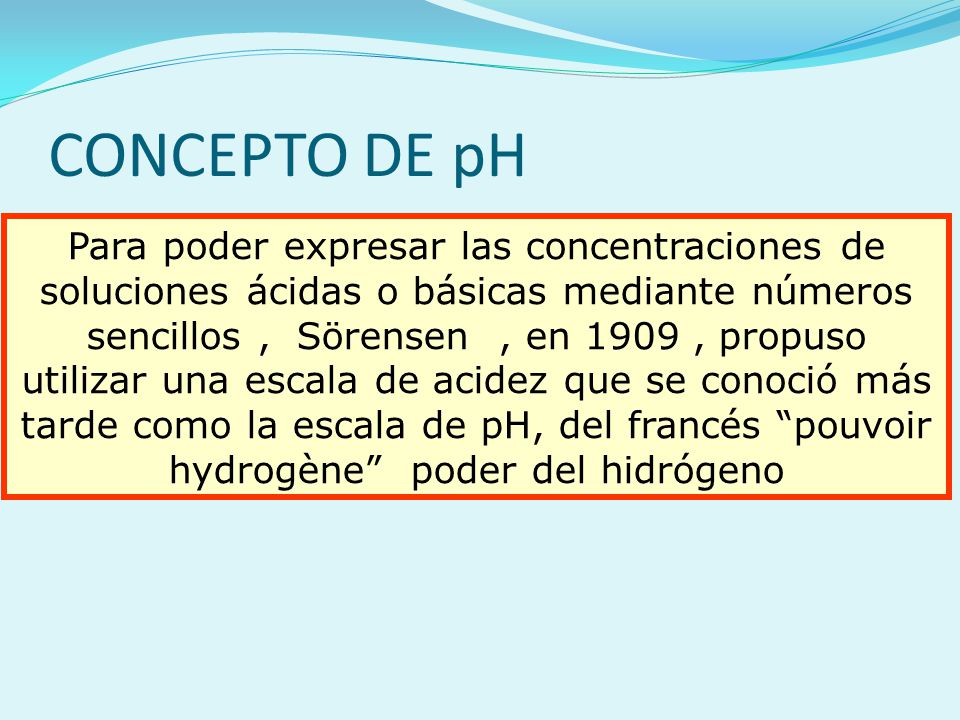 CONCEPTO DE pH

Para poder expresar las concentraciones de soluciones ácidas o básicas mediante números sencillos , Sörensen , en 1909 , propuso utilizar una escala de acidez que se conoció más tarde como la escala de pH, del francés “pouvoir hydrogène” poder del hidrógeno